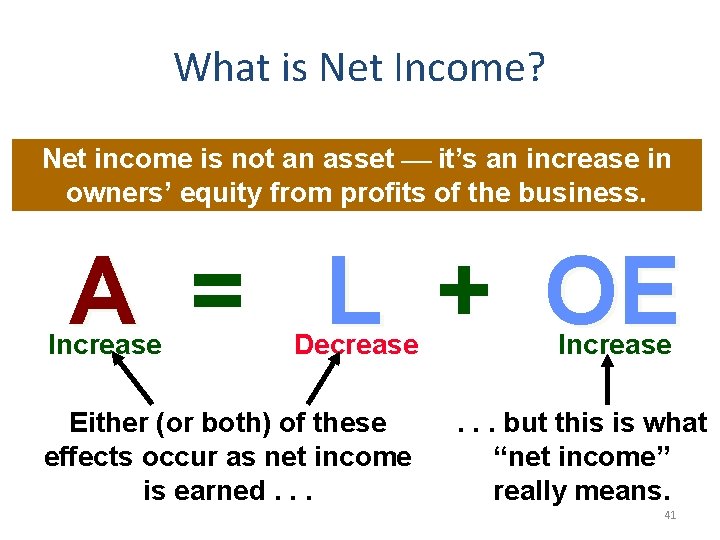 What is Net Income?

Net income is not an asset — it's an increase in owners' equity from profits of the business.

A = L + OE

Increase

Decrease

Increase

Either (or both) of these effects occur as net income is earned . . .

. . . but this is what "net income" really means.

41